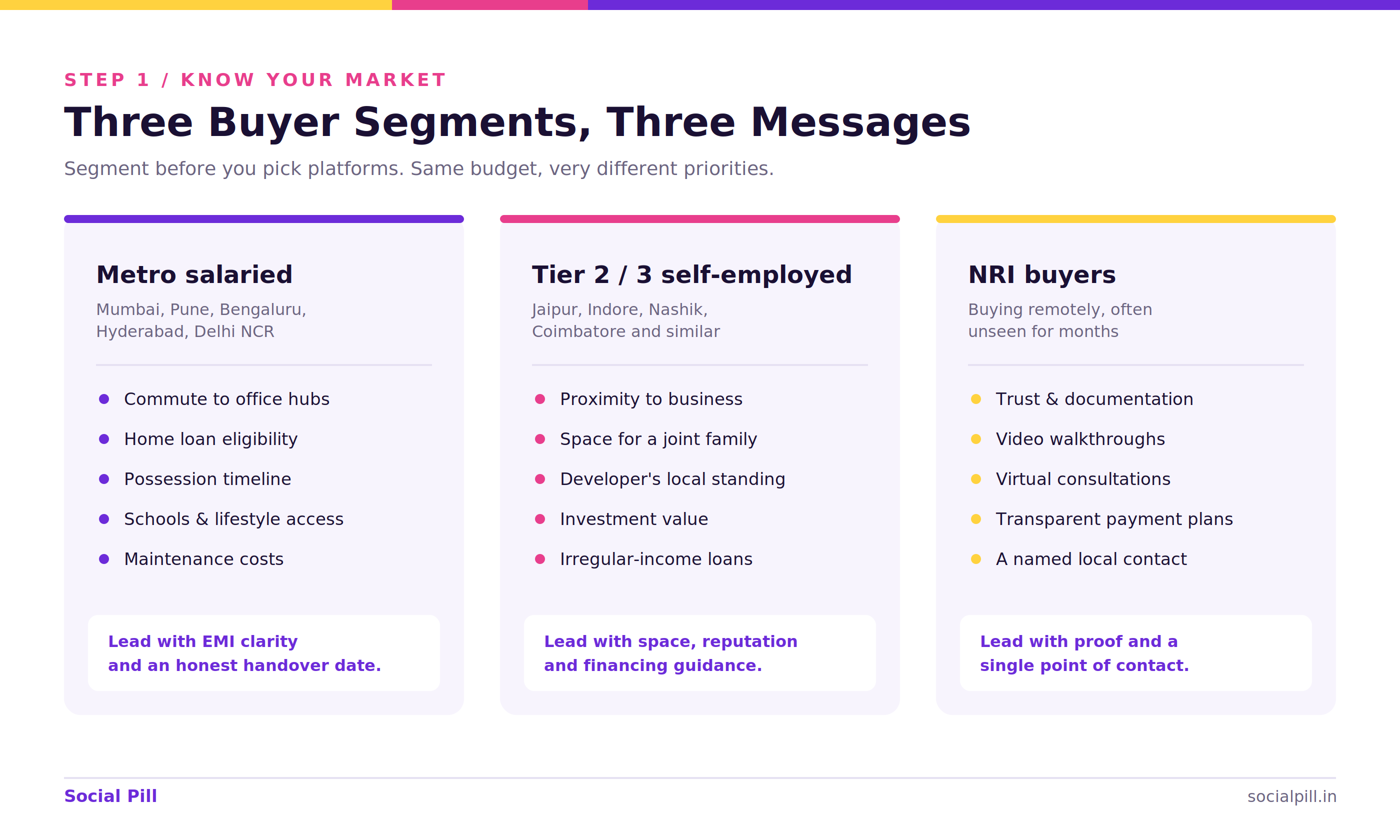 STEP 1 / KNOW YOUR MARKET

Three Buyer Segments, Three Messages

Segment before you pick platforms. Same budget, very different priorities.

Metro salaried

Mumbai, Pune, Bengaluru, Hyderabad, Delhi NCR

• Commute to office hubs
• Home loan eligibility
• Possession timeline
• Schools & lifestyle access
• Maintenance costs

Lead with EMI clarity and an honest handover date.

Tier 2 / 3 self-employed

Jaipur, Indore, Nashik, Coimbatore and similar

• Proximity to business
• Space for a joint family
• Developer's local standing
• Investment value
• Irregular-income loans

Lead with space, reputation and financing guidance.

NRI buyers

Buying remotely, often unseen for months

• Trust & documentation
• Video walkthroughs
• Virtual consultations
• Transparent payment plans
• A named local contact

Lead with proof and a single point of contact.

Social Pill

socialpill.in